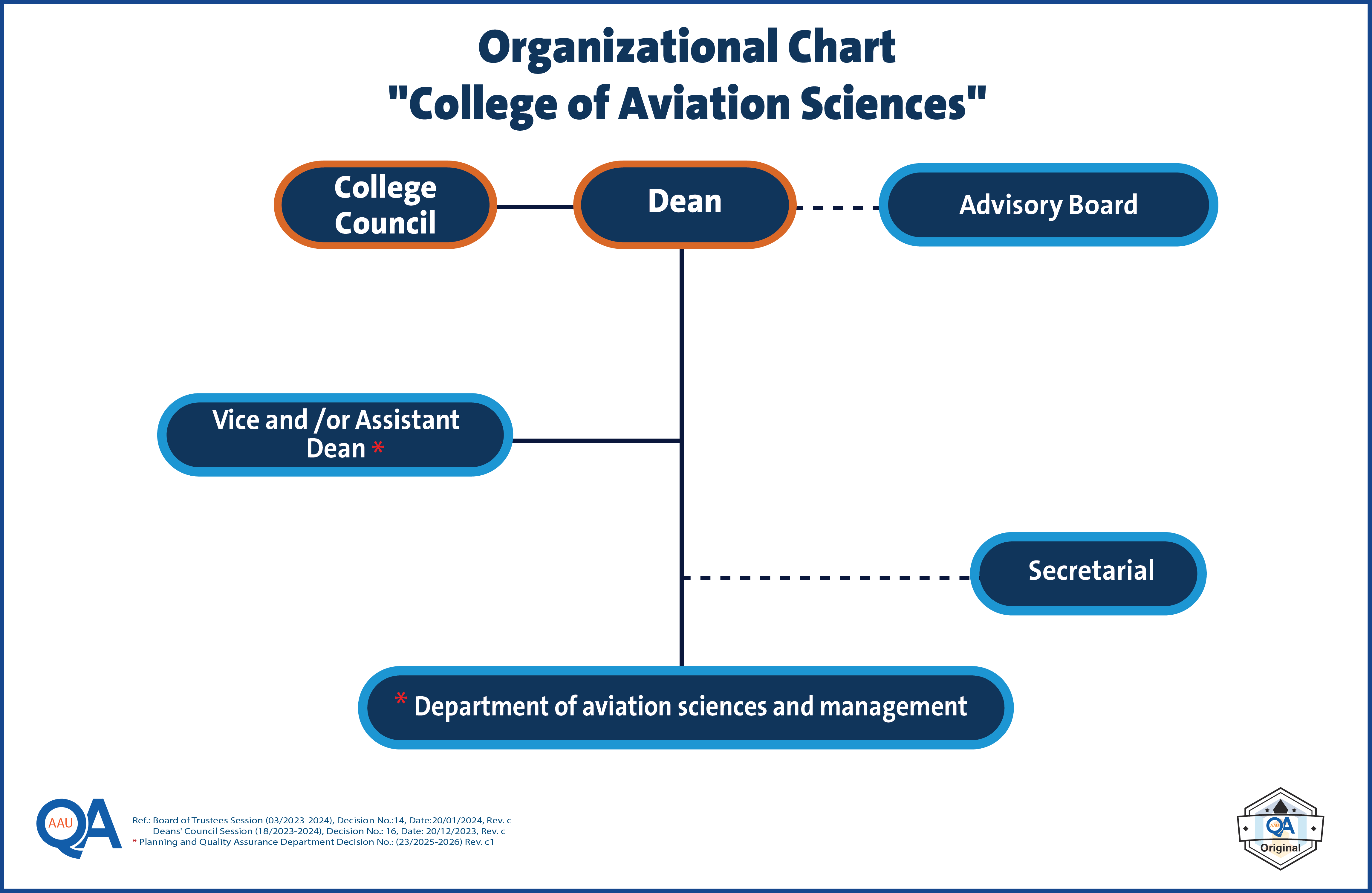 Organizational Chart
"College of Aviation Sciences"

College Council

Dean

Advisory Board

Vice and /or Assistant Dean *

Secretarial

* Department of aviation sciences and management

AAU QA

Ref.: Board of Trustees Session (03/2023-2024), Decision No.:14, Date:20/01/2024, Rev. c
Deans' Council Session (18/2023-2024), Decision No.: 16, Date: 20/12/2023, Rev. c
* Planning and Quality Assurance Department Decision No.: (23/2025-2026) Rev. c1

AAU QA Original